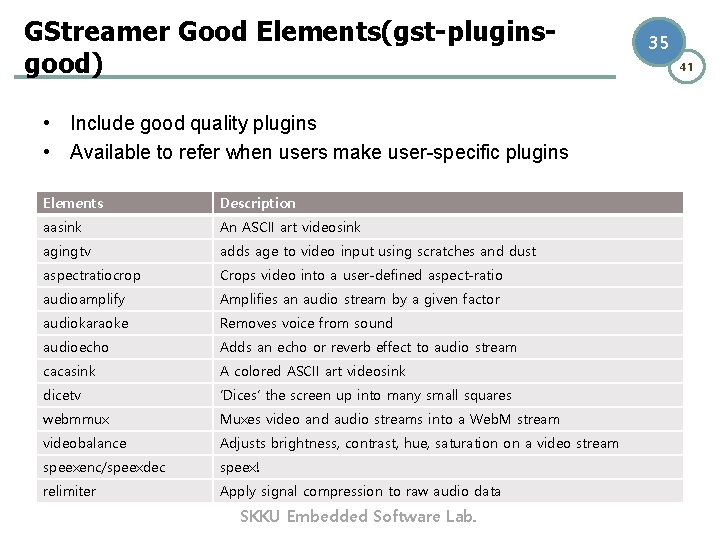 GStreamer Good Elements(gst-plugins-good)

35

41

• Include good quality plugins
• Available to refer when users make user-specific plugins

| Elements | Description |
|---|---|
| aasink | An ASCII art videosink |
| agingtv | adds age to video input using scratches and dust |
| aspectratiocrop | Crops video into a user-defined aspect-ratio |
| audioamplify | Amplifies an audio stream by a given factor |
| audiokaraoke | Removes voice from sound |
| audioecho | Adds an echo or reverb effect to audio stream |
| cacasink | A colored ASCII art videosink |
| dicetv | 'Dices' the screen up into many small squares |
| webmmux | Muxes video and audio streams into a WebM stream |
| videobalance | Adjusts brightness, contrast, hue, saturation on a video stream |
| speexenc/speexdec | speex! |
| relimiter | Apply signal compression to raw audio data |

SKKU Embedded Software Lab.